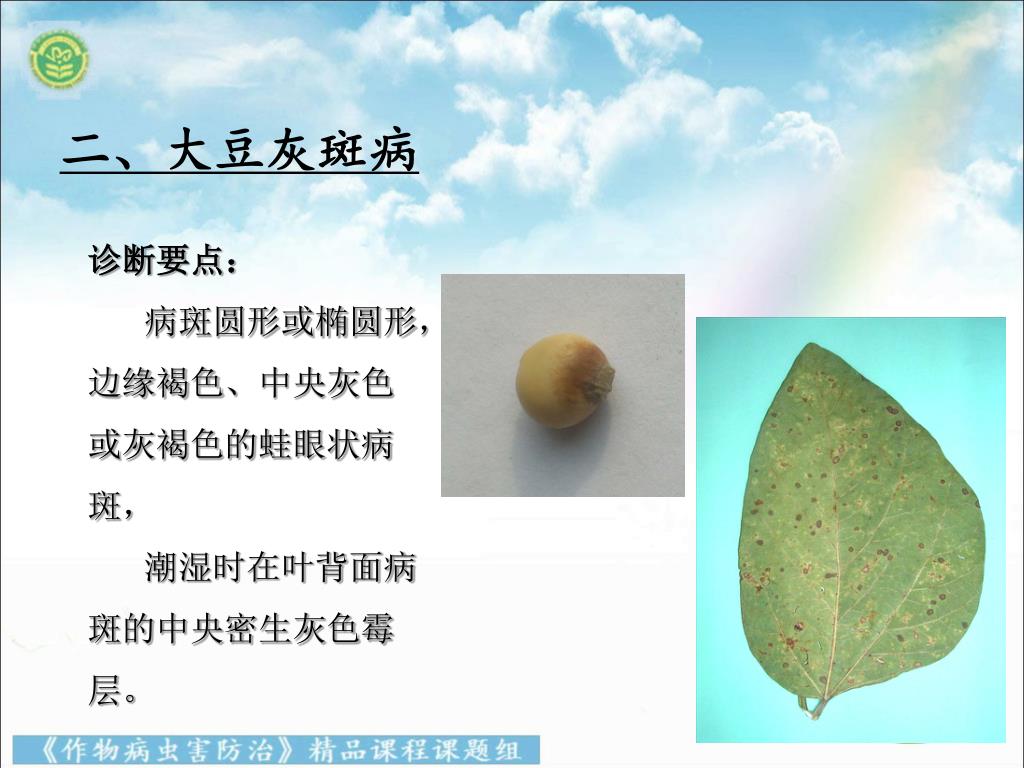 二、大豆灰斑病

诊断要点：

病斑圆形或椭圆形，边缘褐色、中央灰色或灰褐色的蛙眼状病斑，

潮湿时在叶背面病斑的中央密生灰色霉层。

《作物病虫害防治》精品课程课题组